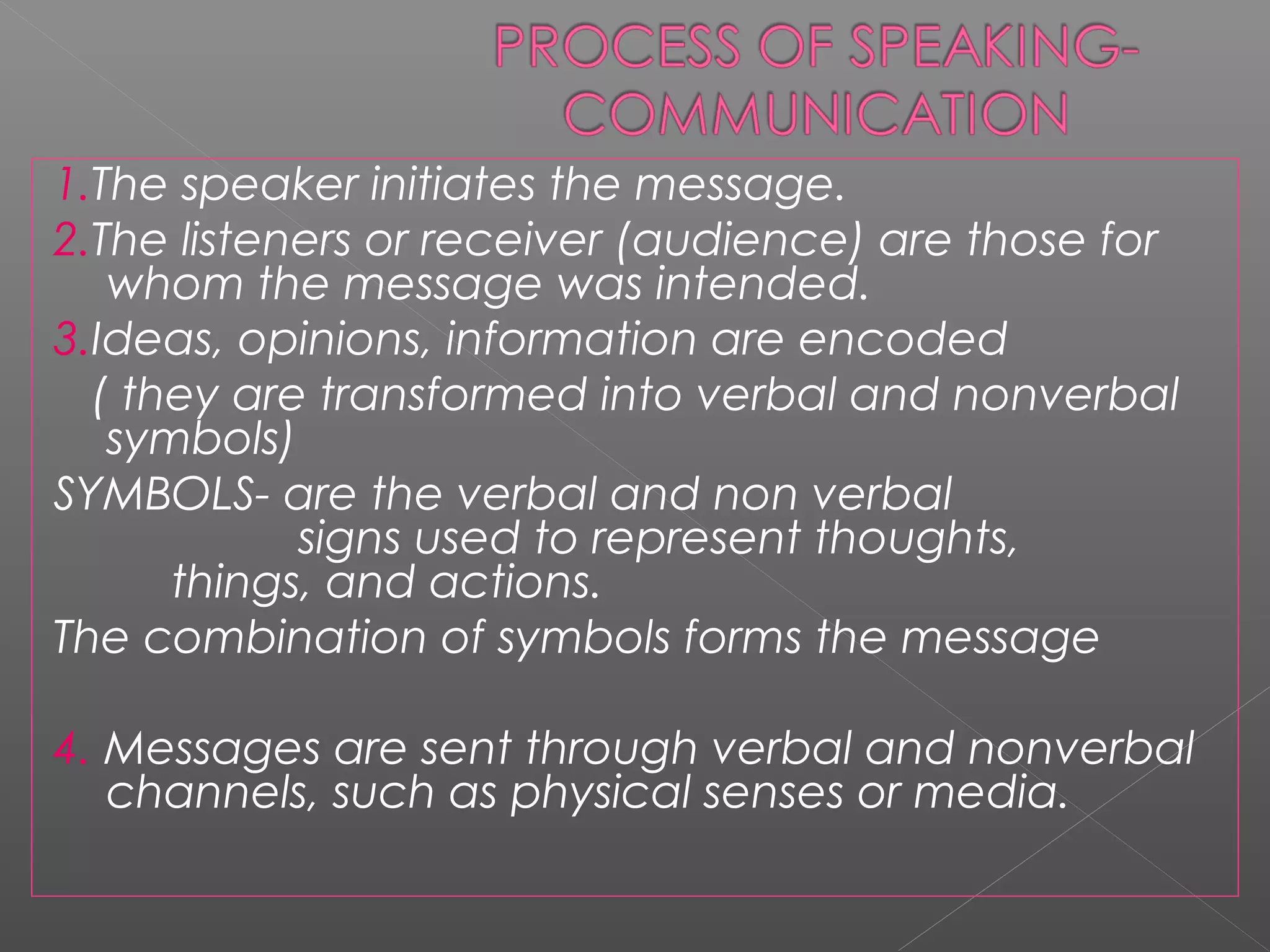 PROCESS OF SPEAKING-COMMUNICATION

1.The speaker initiates the message.

2.The listeners or receiver (audience) are those for whom the message was intended.

3.Ideas, opinions, information are encoded ( they are transformed into verbal and nonverbal symbols)

SYMBOLS- are the verbal and non verbal signs used to represent thoughts, things, and actions.

The combination of symbols forms the message

4. Messages are sent through verbal and nonverbal channels, such as physical senses or media.